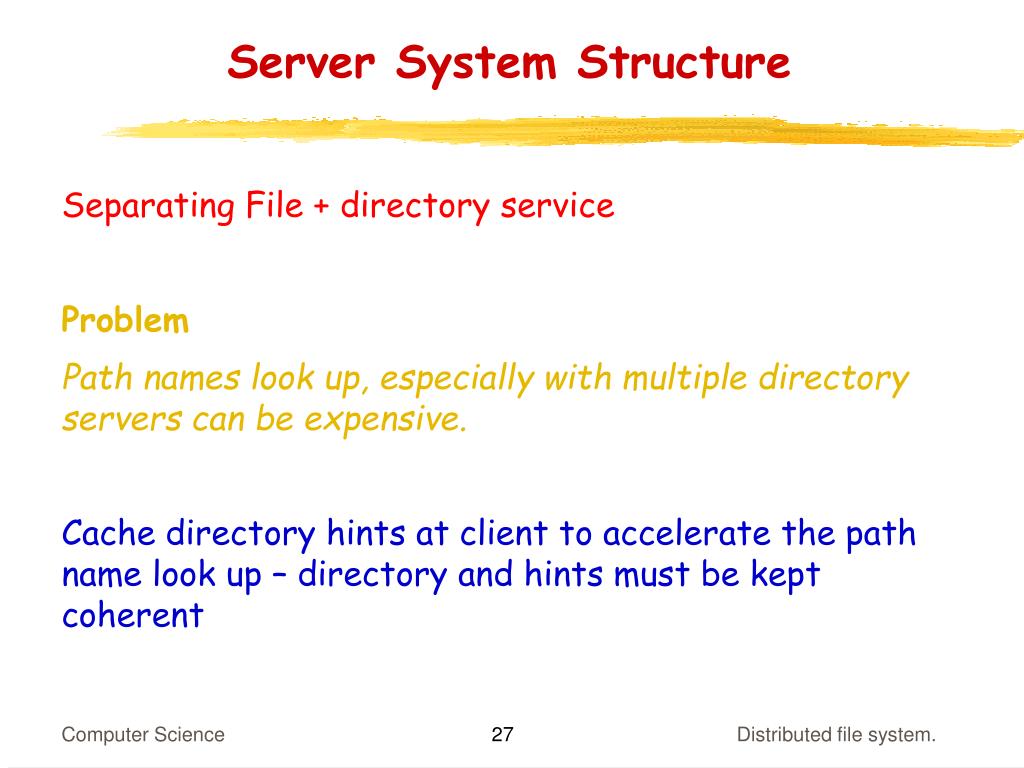 Server System Structure

Separating File + directory service

Problem

Path names look up, especially with multiple directory servers can be expensive.

Cache directory hints at client to accelerate the path name look up – directory and hints must be kept coherent

Computer Science

27

Distributed file system.